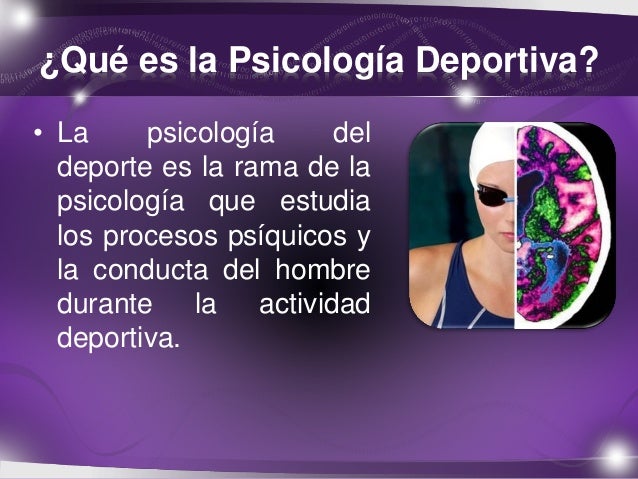 ¿Qué es la Psicología Deportiva?

• La psicología del deporte es la rama de la psicología que estudia los procesos psíquicos y la conducta del hombre durante la actividad deportiva.